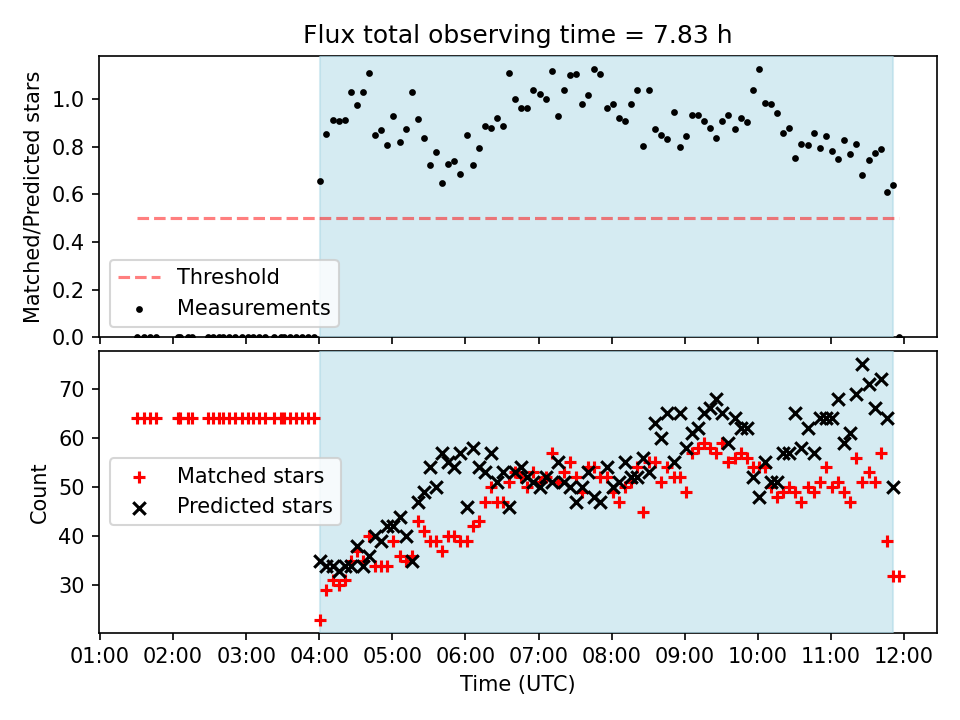 Flux total observing time = 7.83 h

Matched/Predicted stars

1.0
0.8
0.6
0.4
0.2
0.0

Threshold
Measurements

Count

70
60
50
40
30

Matched stars
Predicted stars

01:00 02:00 03:00 04:00 05:00 06:00 07:00 08:00 09:00 10:00 11:00 12:00

Time (UTC)